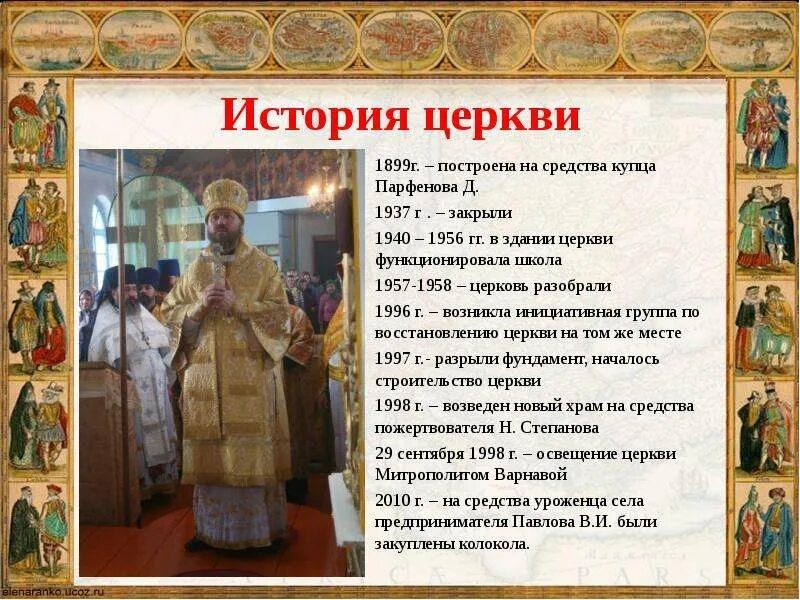 История церкви

1899г. – построена на средства купца Парфенова Д.

1937 г . – закрыли

1940 – 1956 гг. в здании церкви функционировала школа

1957-1958 – церковь разобрали

1996 г. – возникла инициативная группа по восстановлению церкви на том же месте

1997 г.- разрыли фундамент, началось строительство церкви

1998 г. – возведен новый храм на средства пожертвователя Н. Степанова

29 сентября 1998 г. – освещение церкви Митрополитом Варнавой

2010 г. – на средства уроженца села предпринимателя Павлова В.И. были закуплены колокола.

elenaranko.ucoz.ru